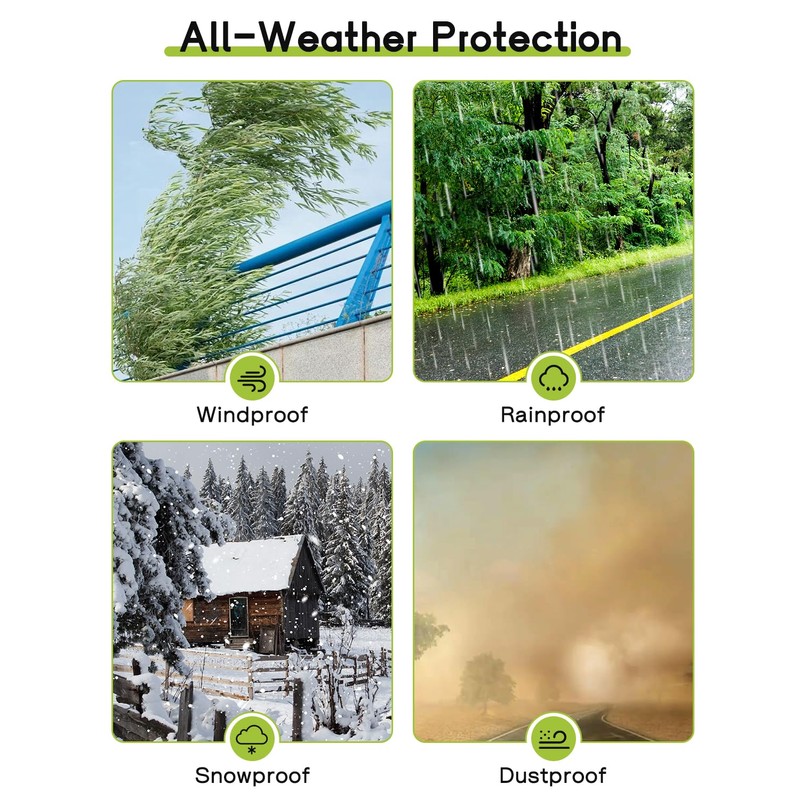 All-Weather Protection

Windproof

Rainproof

Snowproof

Dustproof